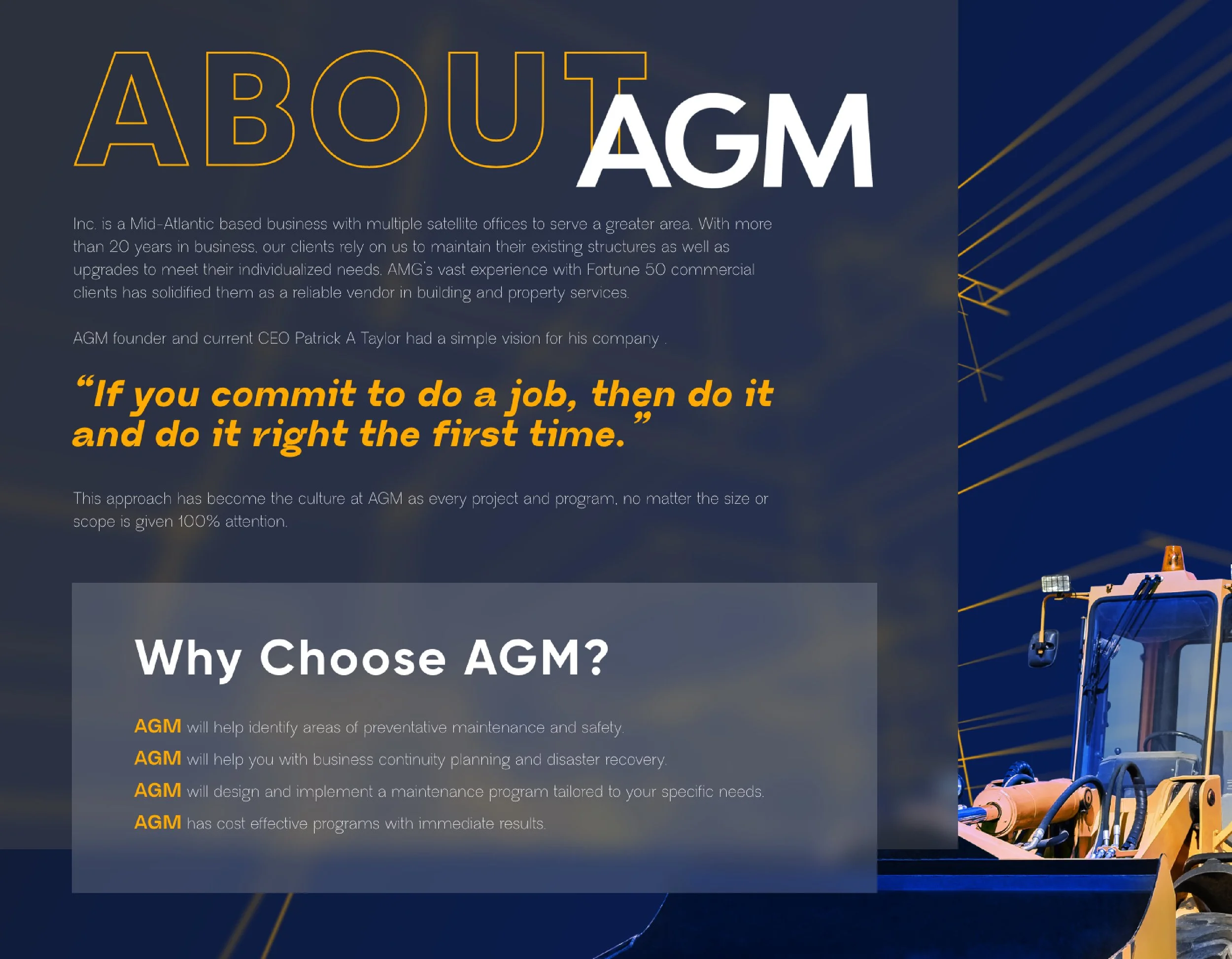 ABOUT AGM

Inc. is a Mid-Atlantic based business with multiple satellite offices to serve a greater area. With more than 20 years in business, our clients rely on us to maintain their existing structures as well as upgrades to meet their individualized needs. AMG's vast experience with Fortune 50 commercial clients has solidified them as a reliable vendor in building and property services.

AGM founder and current CEO Patrick A Taylor had a simple vision for his company .

"If you commit to do a job, then do it and do it right the first time."

This approach has become the culture at AGM as every project and program, no matter the size or scope is given 100% attention.

Why Choose AGM?

AGM will help identify areas of preventative maintenance and safety.
AGM will help you with business continuity planning and disaster recovery.
AGM will design and implement a maintenance program tailored to your specific needs.
AGM has cost effective programs with immediate results.